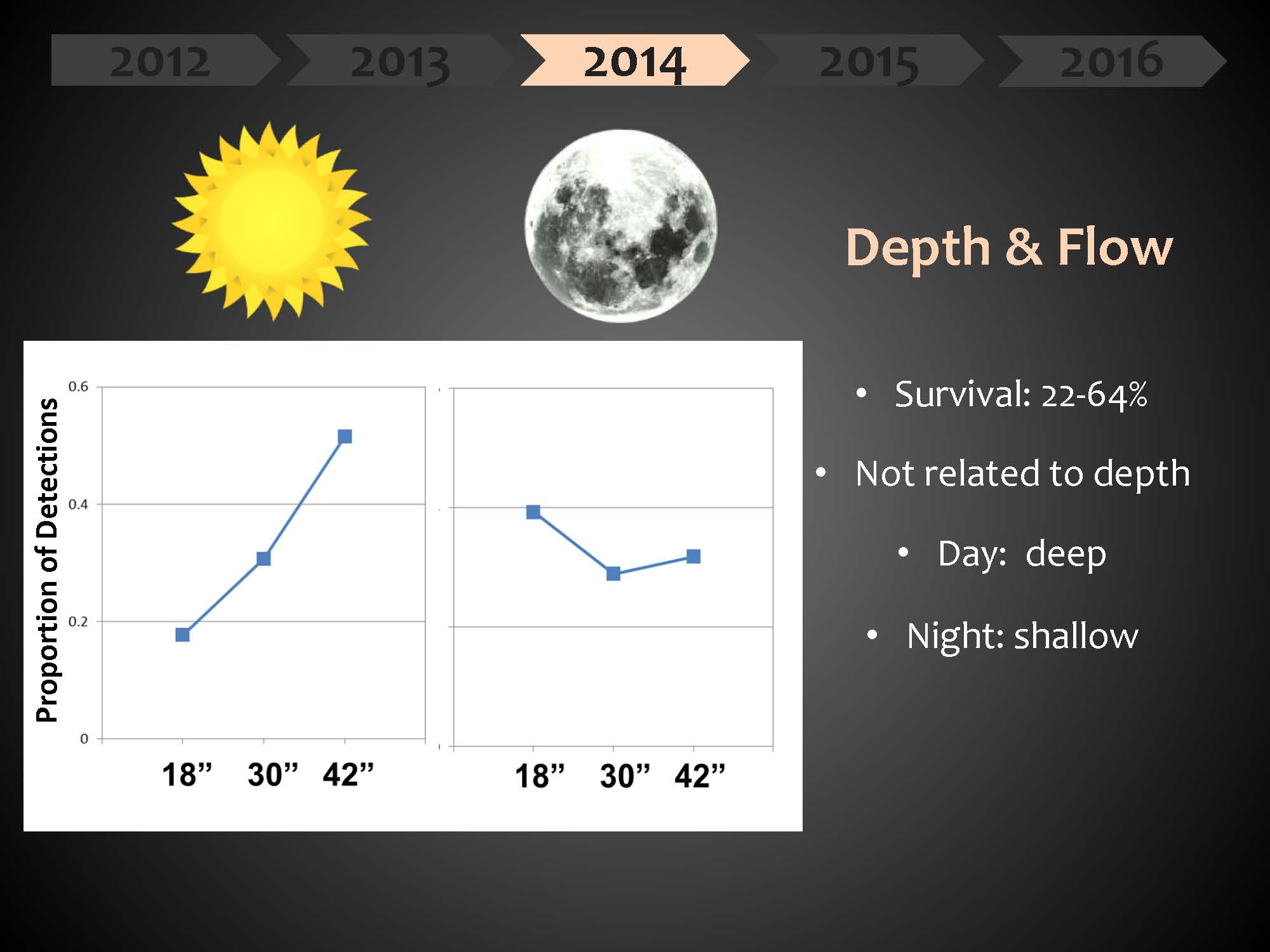 2012 2013 2014 2015 2016

Depth & Flow

Proportion of Detections

0.6
0.4
0.2
0

18” 30” 42”

18” 30” 42”

• Survival: 22-64%

• Not related to depth

• Day: deep

• Night: shallow